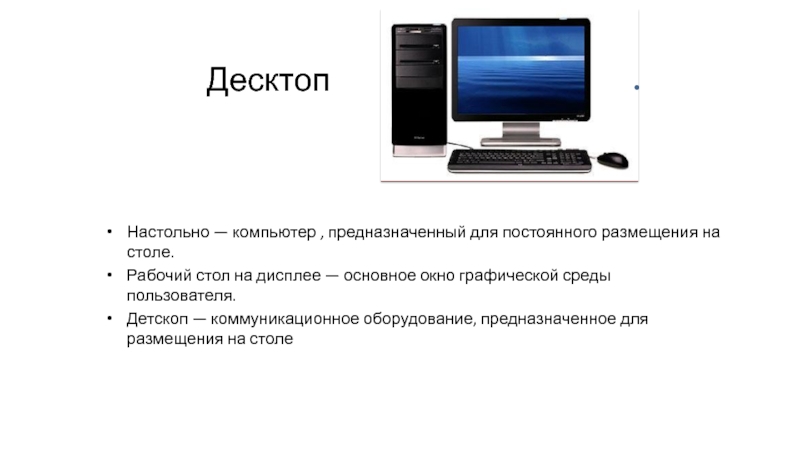 Десктоп

• Настольно — компьютер , предназначенный для постоянного размещения на столе.
• Рабочий стол на дисплее — основное окно графической среды пользователя.
• Детскоп — коммуникационное оборудование, предназначенное для размещения на столе